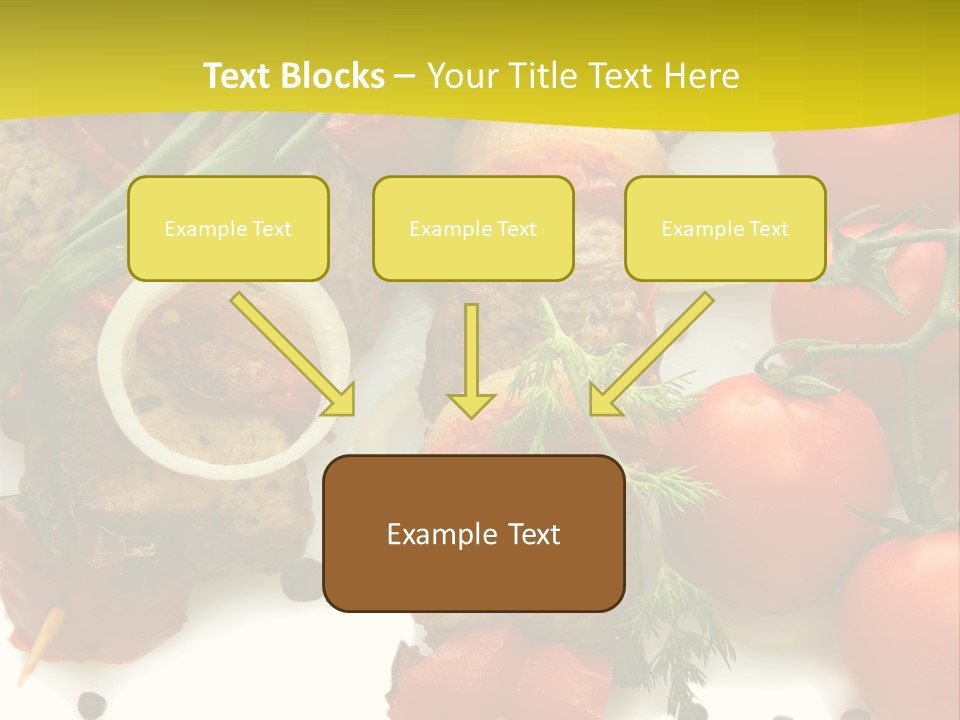 Text Blocks – Your Title Text Here

Example Text

Example Text

Example Text

Example Text